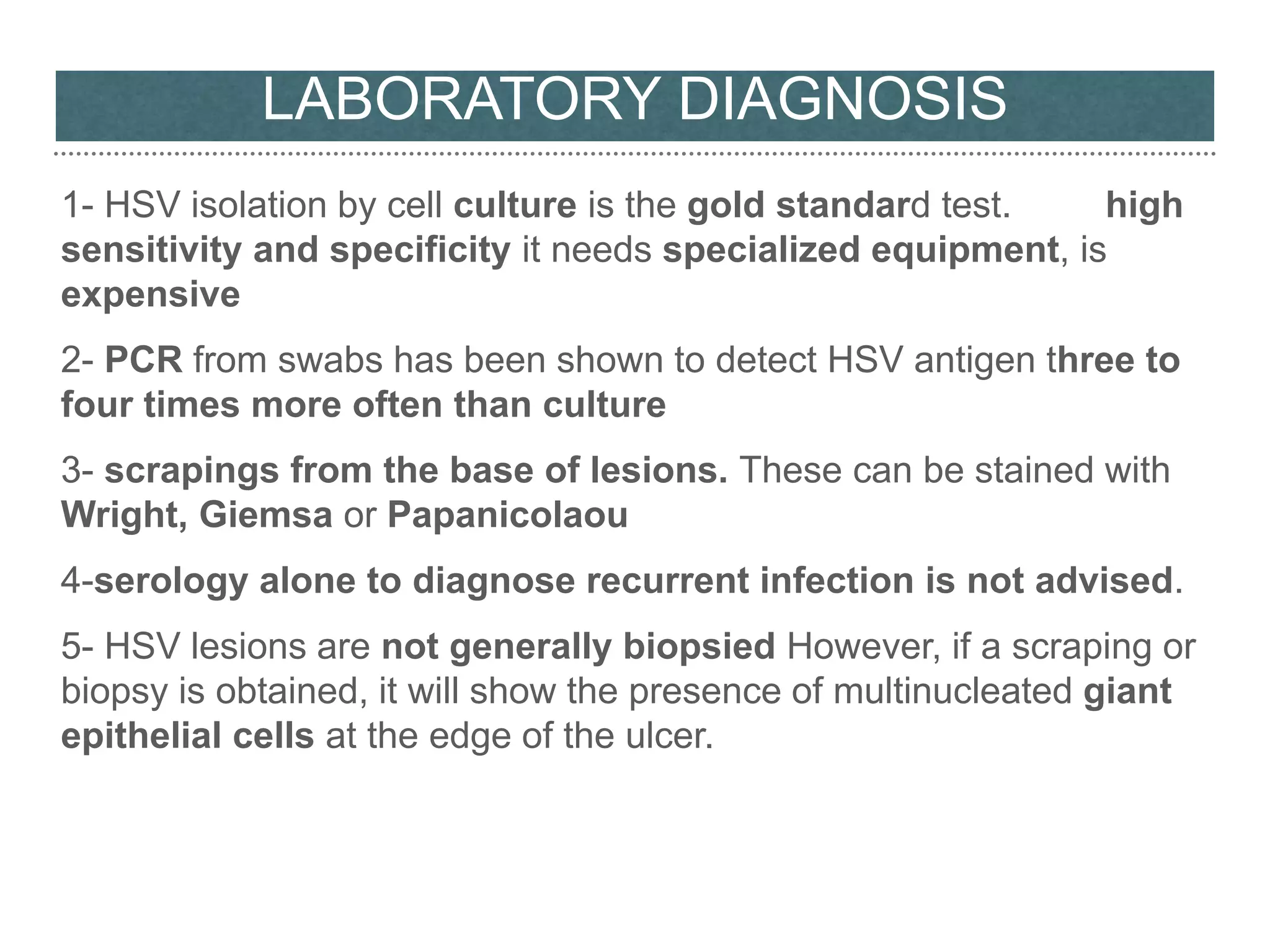 LABORATORY DIAGNOSIS

1- HSV isolation by cell culture is the gold standard test. high sensitivity and specificity it needs specialized equipment, is expensive

2- PCR from swabs has been shown to detect HSV antigen three to four times more often than culture

3- scrapings from the base of lesions. These can be stained with Wright, Giemsa or Papanicolaou

4-serology alone to diagnose recurrent infection is not advised.

5- HSV lesions are not generally biopsied However, if a scraping or biopsy is obtained, it will show the presence of multinucleated giant epithelial cells at the edge of the ulcer.